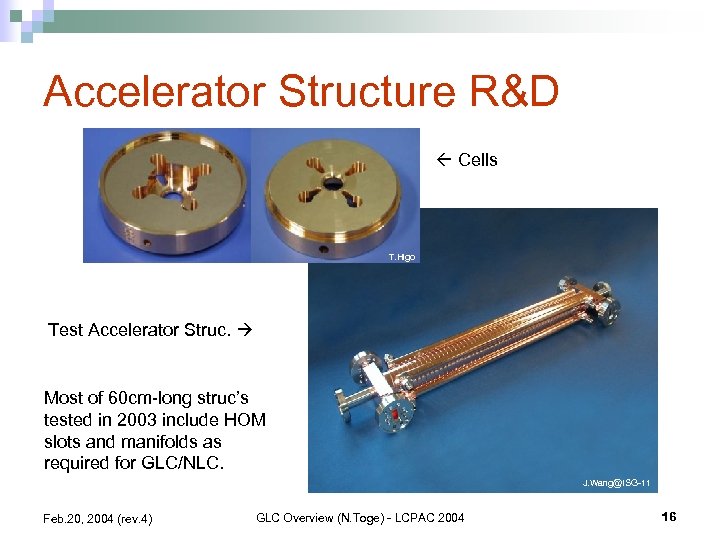 Accelerator Structure R&D

← Cells

T.Higo

Test Accelerator Struc. →

Most of 60cm-long struc's tested in 2003 include HOM slots and manifolds as required for GLC/NLC.

J.Wang@ISG-11

Feb.20, 2004 (rev.4)

GLC Overview (N.Toge) - LCPAC 2004

16